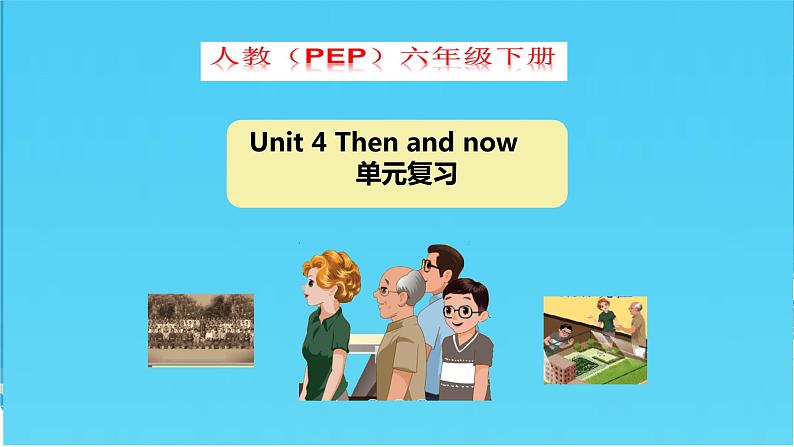 人教（PEP）六年级下册

Unit 4 Then and now
单元复习